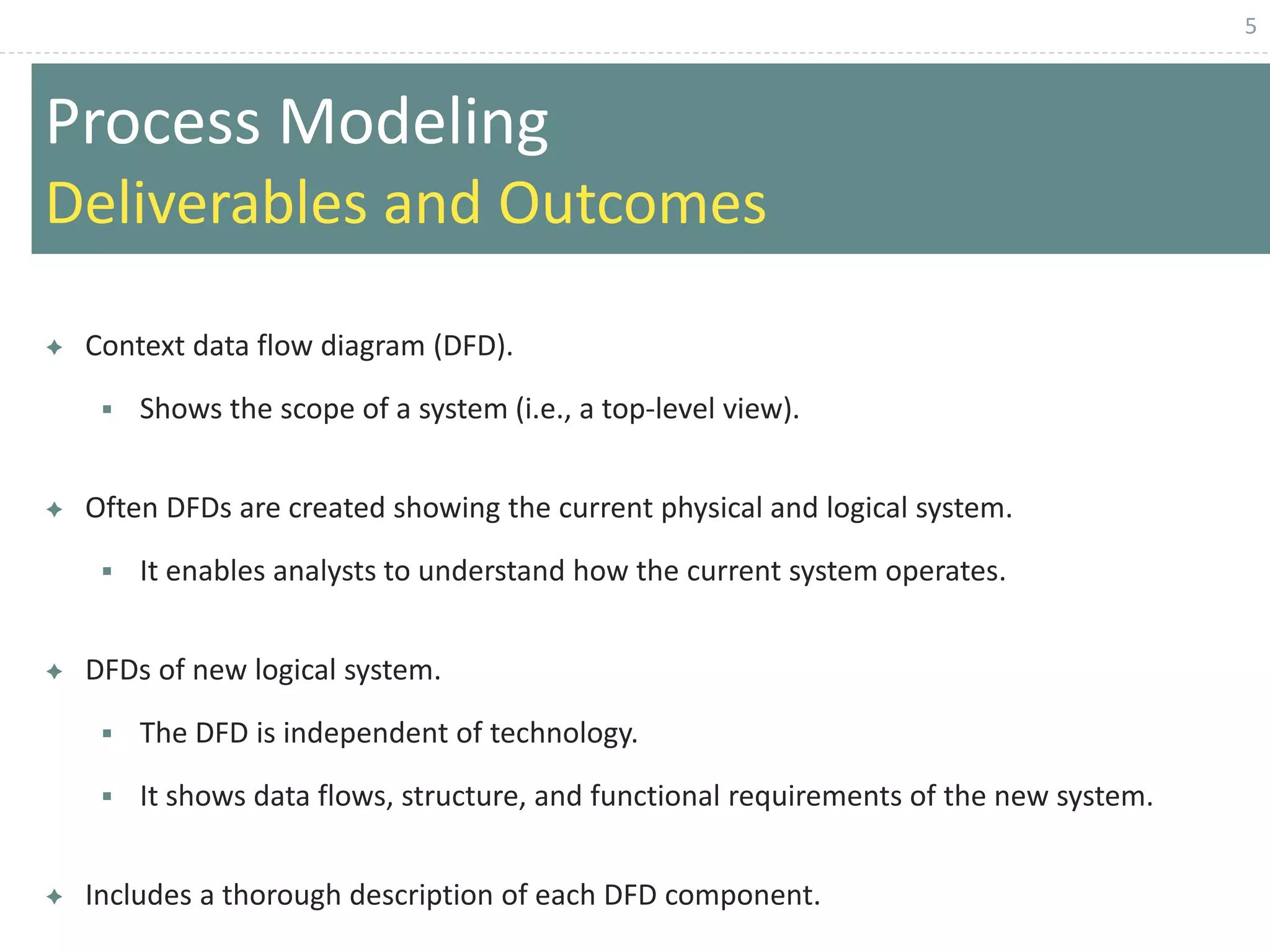 5

Process Modeling
Deliverables and Outcomes

Context data flow diagram (DFD).

Shows the scope of a system (i.e., a top-level view).

Often DFDs are created showing the current physical and logical system.

It enables analysts to understand how the current system operates.

DFDs of new logical system.

The DFD is independent of technology.

It shows data flows, structure, and functional requirements of the new system.

Includes a thorough description of each DFD component.